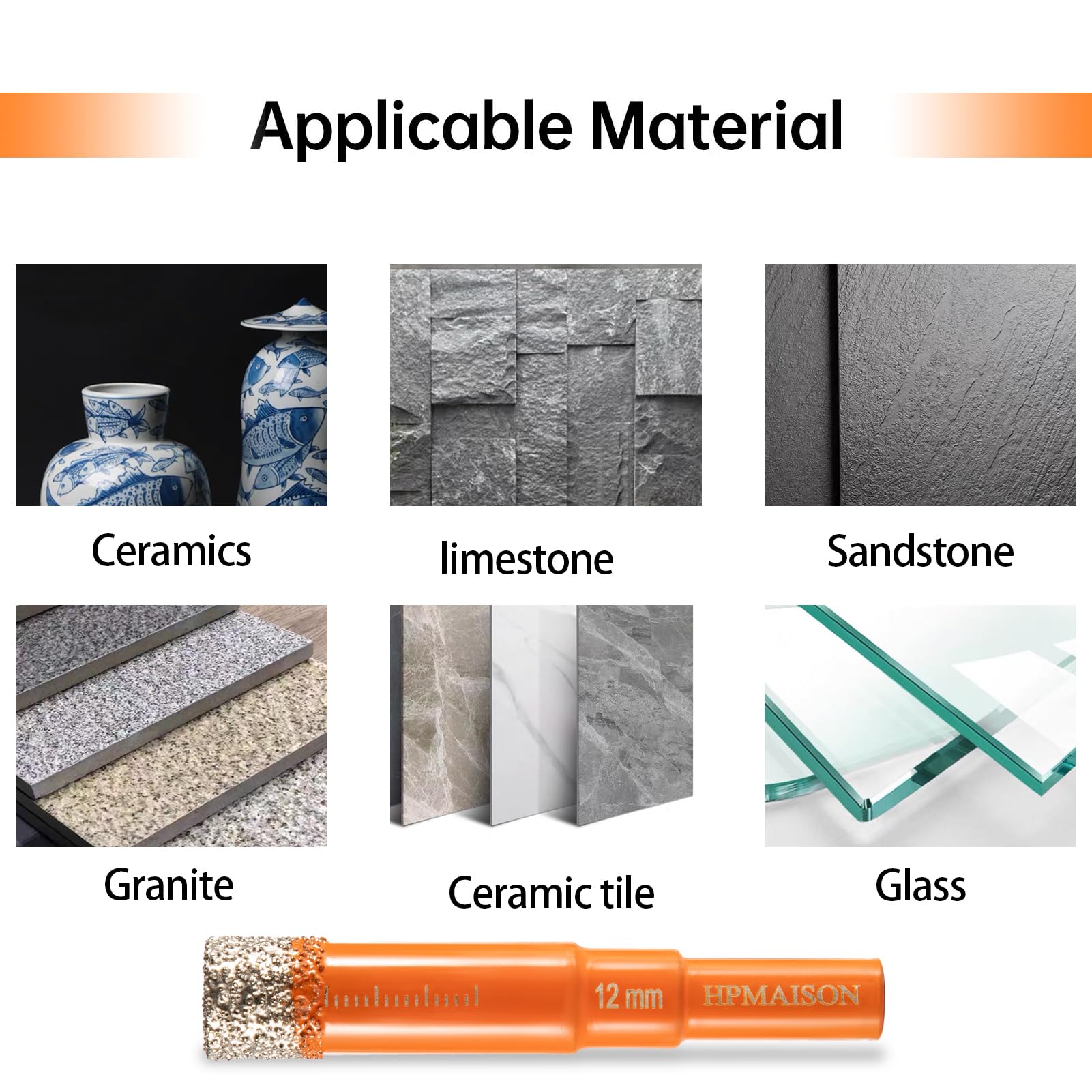 Applicable Material

Ceramics

limestone

Sandstone

Granite

Ceramic tile

Glass

12 mm

HPMAISON